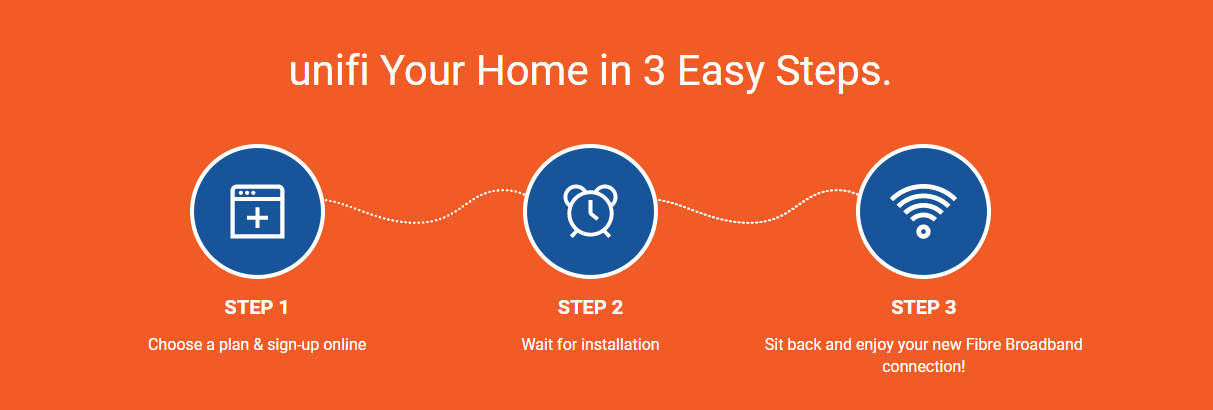 unifi Your Home in 3 Easy Steps.

STEP 1

Choose a plan & sign-up online

STEP 2

Wait for installation

STEP 3

Sit back and enjoy your new Fibre Broadband connection!